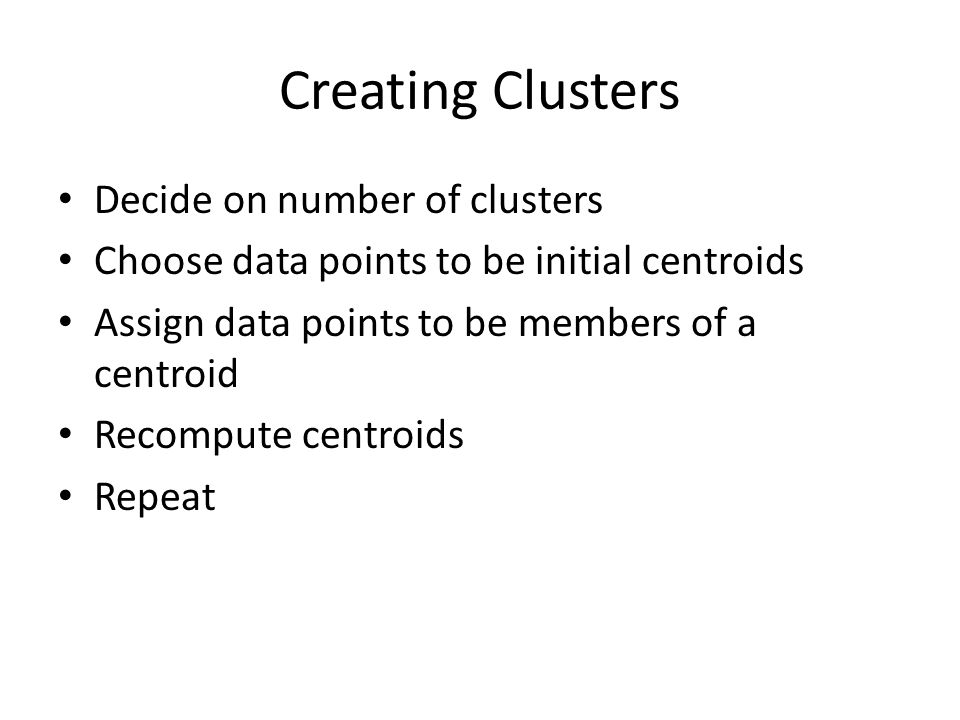 Creating Clusters

• Decide on number of clusters
• Choose data points to be initial centroids
• Assign data points to be members of a centroid
• Recompute centroids
• Repeat